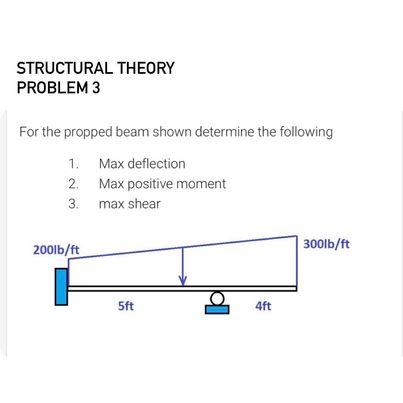 STRUCTURAL THEORY
PROBLEM 3

For the propped beam shown determine the following

1. Max deflection
2. Max positive moment
3. max shear

200lb/ft
300lb/ft
5ft
4ft